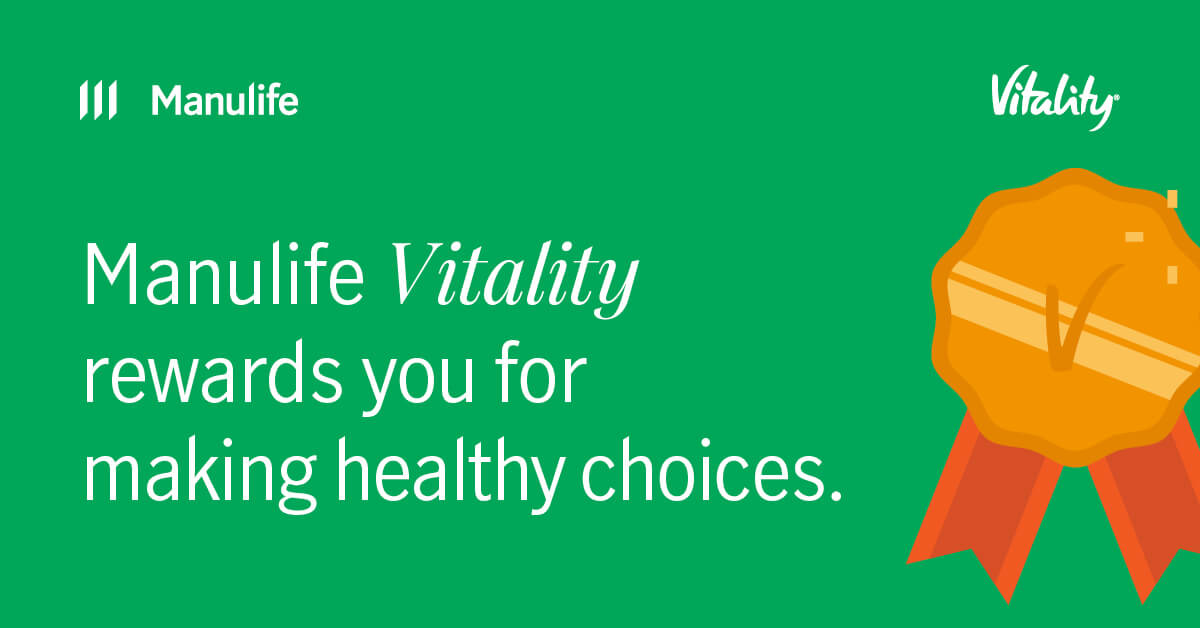 Manulife

Vitality

Manulife Vitality rewards you for making healthy choices.

V